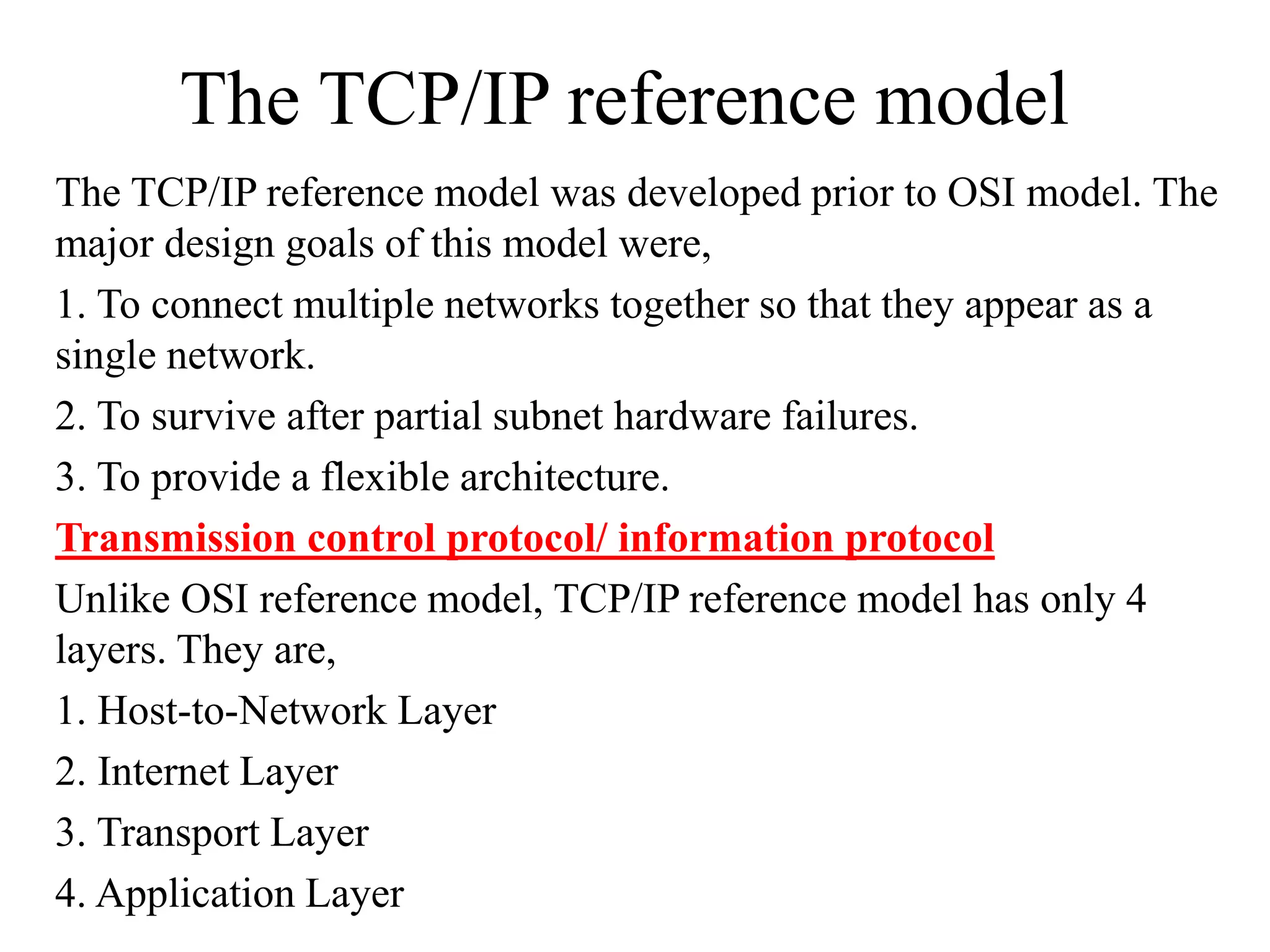 The TCP/IP reference model

The TCP/IP reference model was developed prior to OSI model. The major design goals of this model were,

1. To connect multiple networks together so that they appear as a single network.

2. To survive after partial subnet hardware failures.

3. To provide a flexible architecture.

Transmission control protocol/ information protocol

Unlike OSI reference model, TCP/IP reference model has only 4 layers. They are,

1. Host-to-Network Layer

2. Internet Layer

3. Transport Layer

4. Application Layer